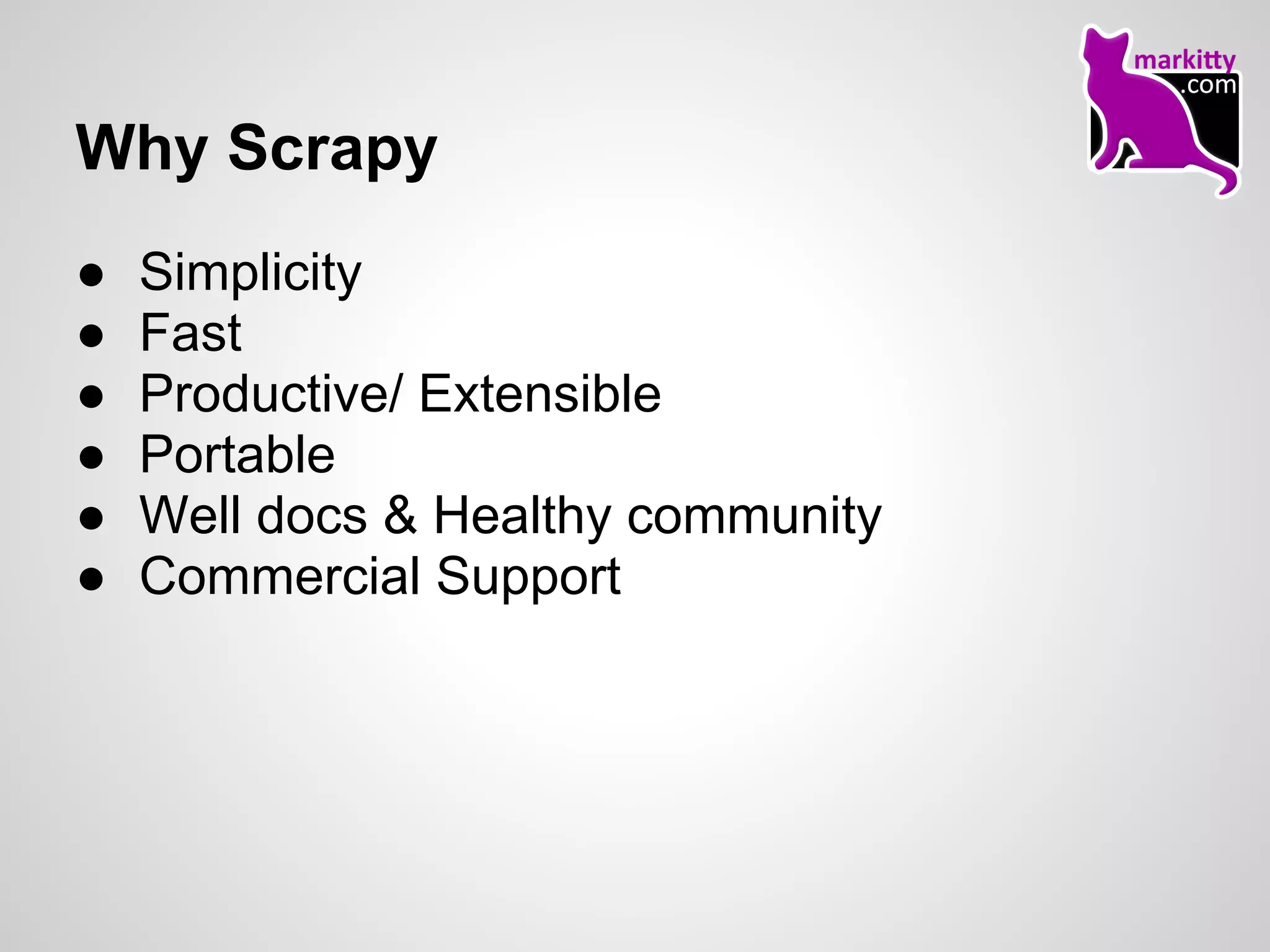 markitty .com

Why Scrapy

● Simplicity
● Fast
● Productive/ Extensible
● Portable
● Well docs & Healthy community
● Commercial Support